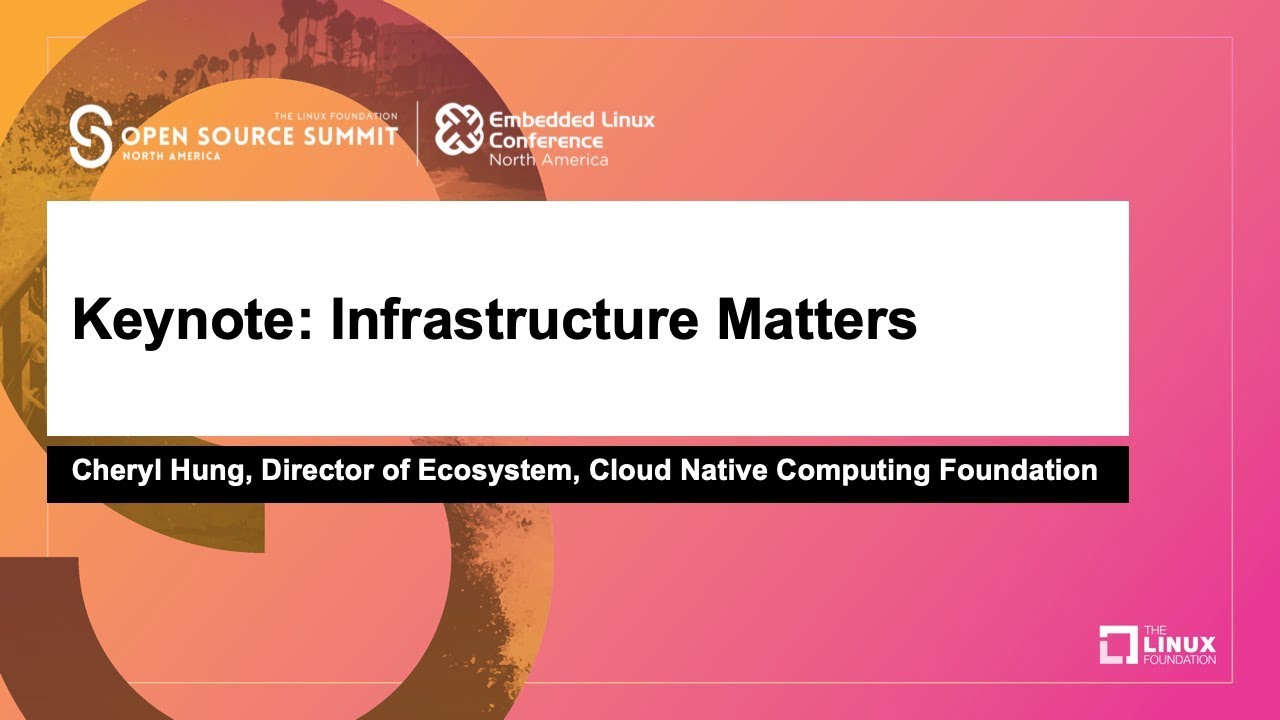 THE LINUX FOUNDATION
OPEN SOURCE SUMMIT
NORTH AMERICA

Embedded Linux Conference
North America

Keynote: Infrastructure Matters

Cheryl Hung, Director of Ecosystem, Cloud Native Computing Foundation

THE LINUX FOUNDATION